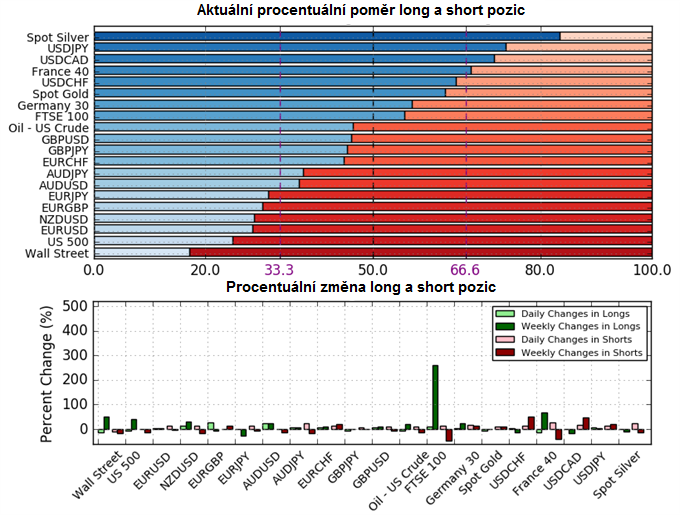 Aktuální procentuální poměr long a short pozic

Spot Silver
USDJPY
USDCAD
France 40
USDCHF
Spot Gold
Germany 30
FTSE 100
Oil - US Crude
GBPUSD
GBPJPY
EURCHF
AUDJPY
AUDUSD
EURJPY
EURGBP
NZDUSD
EURUSD
US 500
Wall Street

0.0 20.0 33.3 50.0 66.6 80.0 100.0

Procentuální změna long a short pozic

Percent Change (%)
500
400
300
200
100
0

Daily Changes in Longs
Weekly Changes in Longs
Daily Changes in Shorts
Weekly Changes in Shorts

Wall Street
US 500
EURUSD
NZDUSD
EURGBP
EURJPY
AUDUSD
AUDJPY
EURCHF
GBPJPY
GBPUSD
Oil - US Crude
FTSE 100
Germany 30
Spot Gold
USDCHF
France 40
USDCAD
USDJPY
Spot Silver